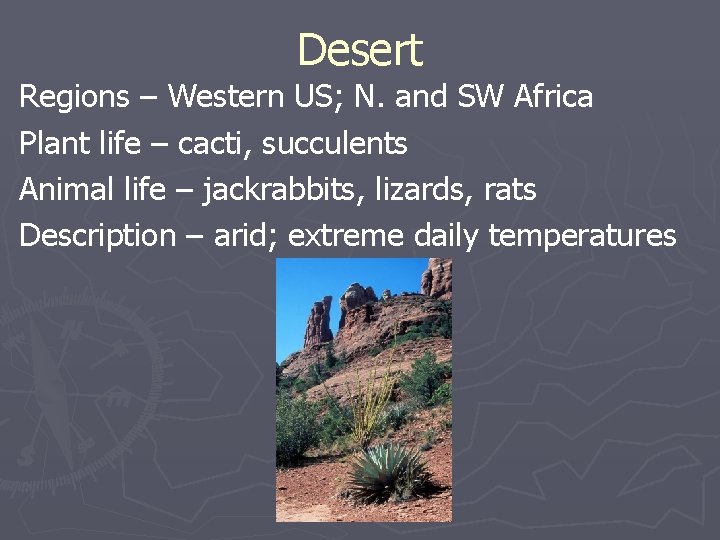 Desert

Regions – Western US; N. and SW Africa

Plant life – cacti, succulents

Animal life – jackrabbits, lizards, rats

Description – arid; extreme daily temperatures